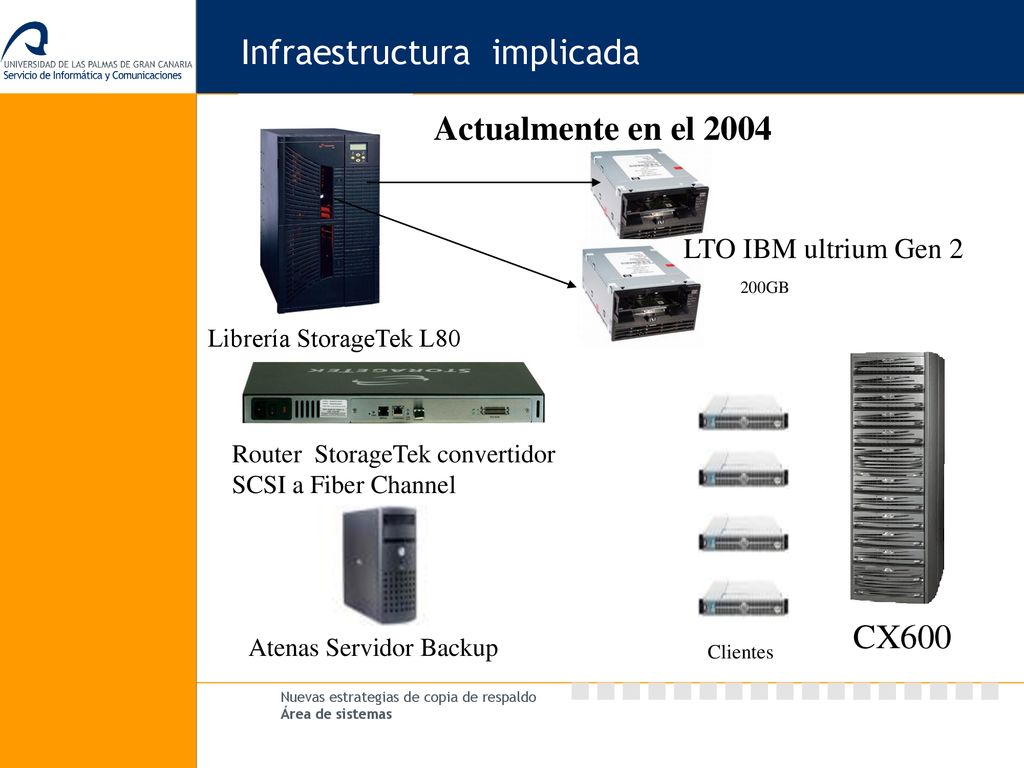 UNIVERSIDAD DE LAS PALMAS DE GRAN CANARIA
Servicio de Informática y Comunicaciones

Infraestructura implicada

Actualmente en el 2004

LTO IBM ultrium Gen 2

200GB

Librería StorageTek L80

STORAGETEK

Router StorageTek convertidor SCSI a Fiber Channel

Atenas Servidor Backup

Clientes

CX600

Nuevas estrategias de copia de respaldo
Área de sistemas